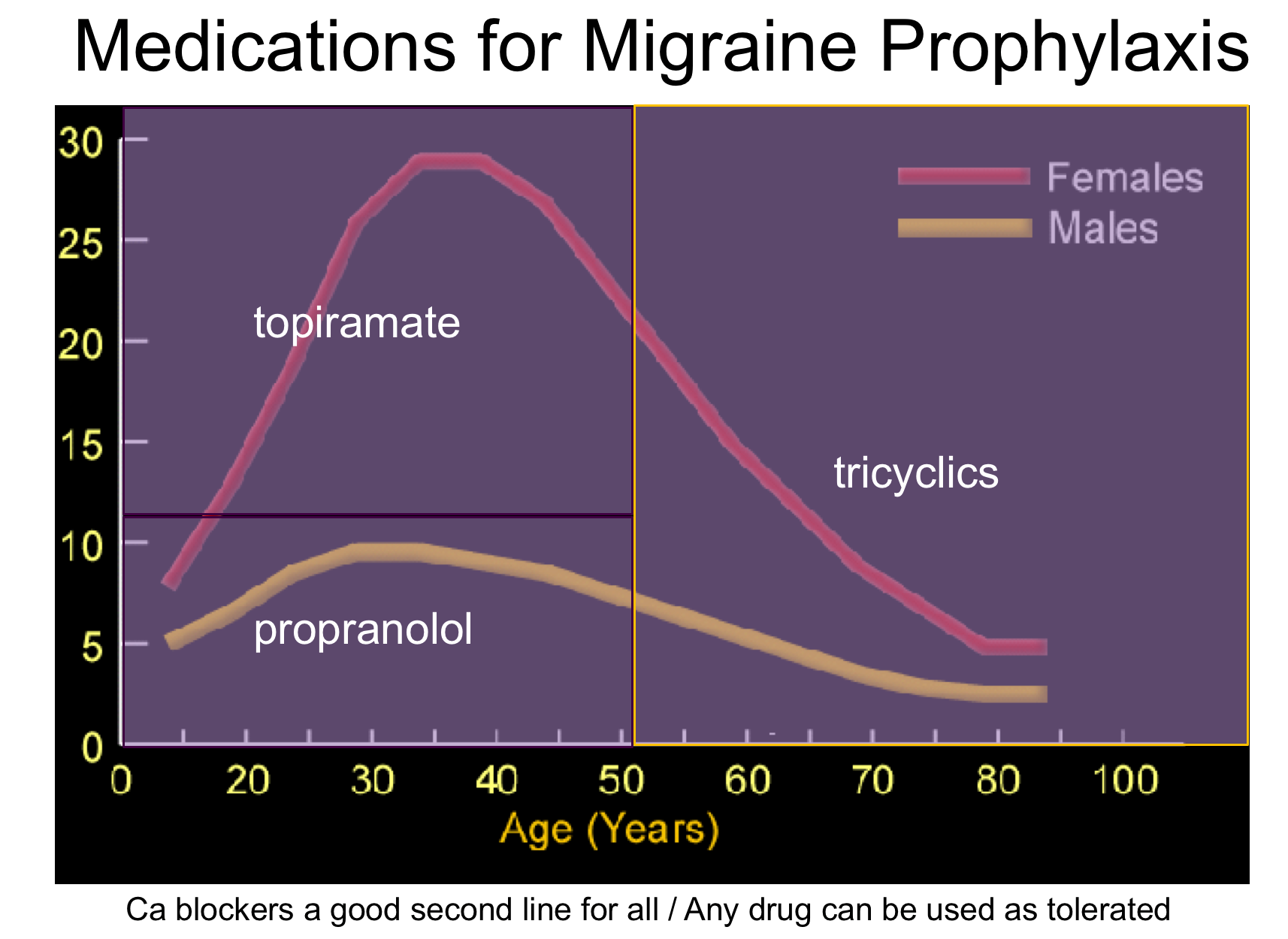 Medications for Migraine Prophylaxis

30
25
20
15
10
5
0

Females
Males

topiramate

tricyclics

propranolol

0 20 30 40 50 60 70 80 100
Age (Years)

Ca blockers a good second line for all / Any drug can be used as tolerated